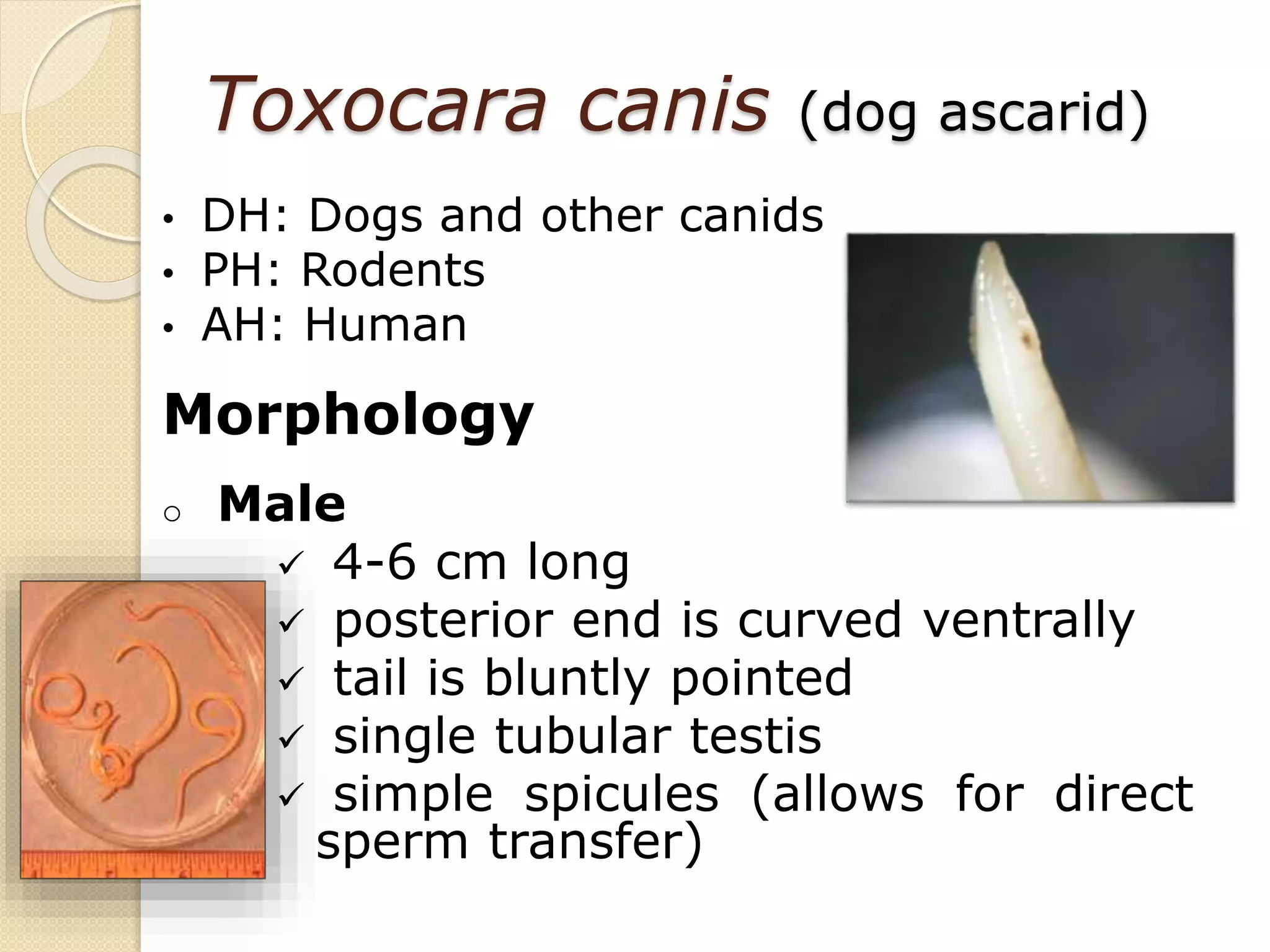 Toxocara canis (dog ascarid)

• DH: Dogs and other canids
• PH: Rodents
• AH: Human

Morphology

○ Male

✓ 4-6 cm long
✓ posterior end is curved ventrally
✓ tail is bluntly pointed
✓ single tubular testis
✓ simple spicules (allows for direct sperm transfer)